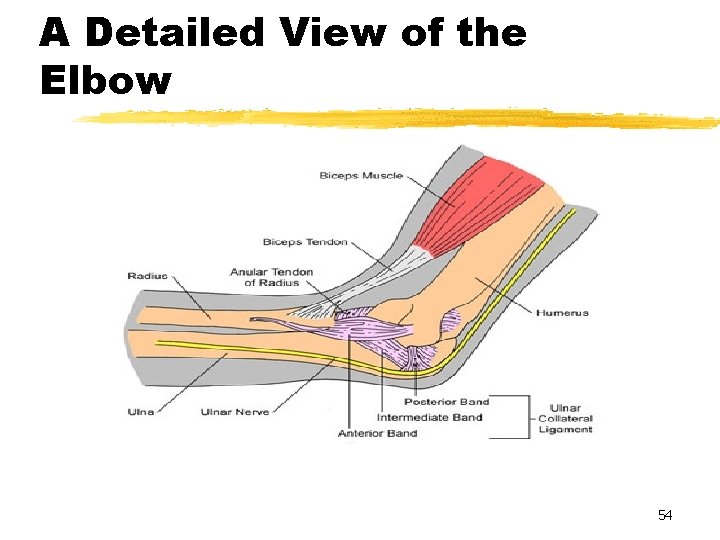 A Detailed View of the Elbow

Biceps Muscle

Biceps Tendon

Radius

Anular Tendon of Radius

Humerus

Ulna

Ulnar Nerve

Posterior Band

Intermediate Band

Anterior Band

Ulnar Collateral Ligament

54